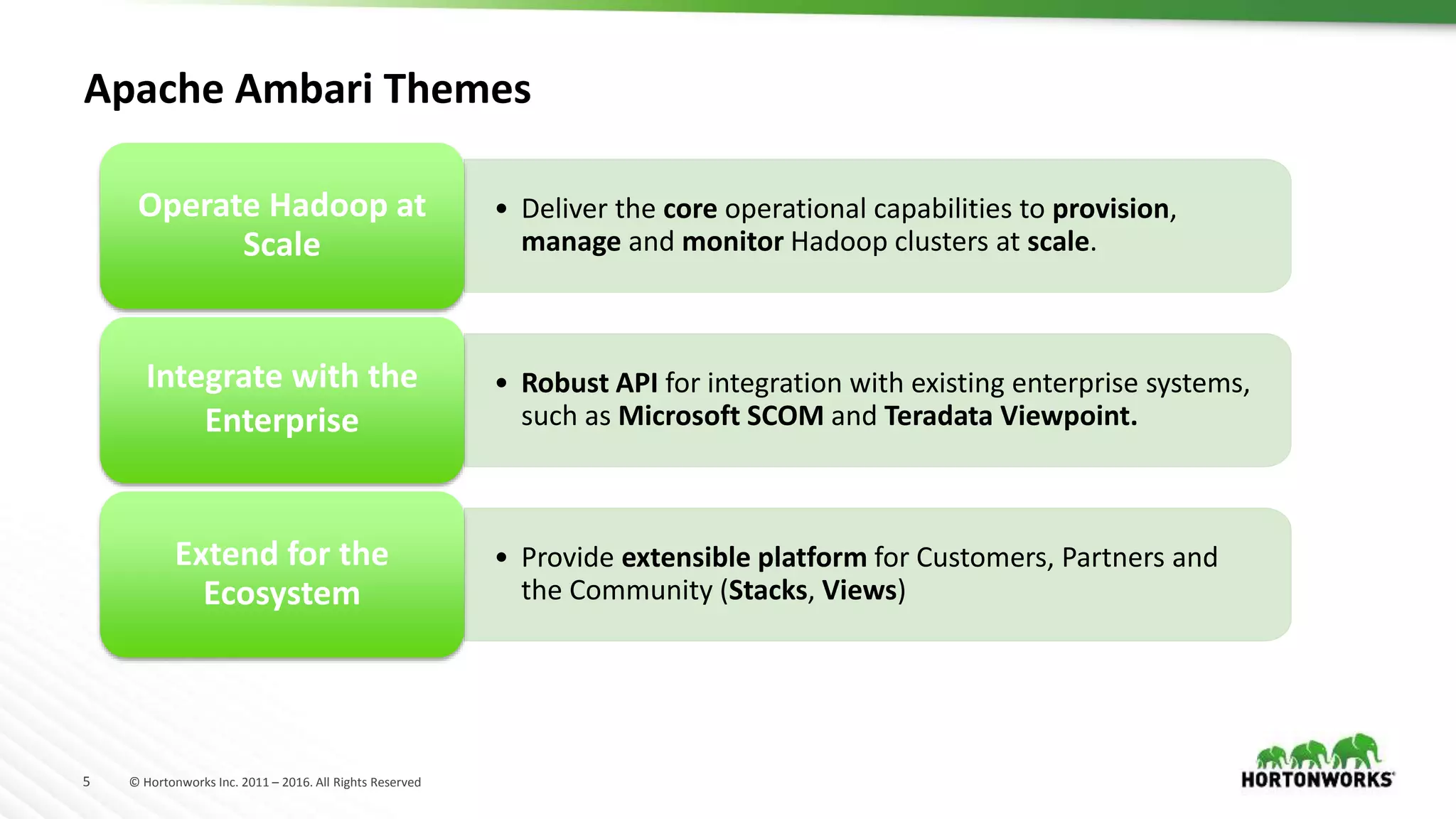 Apache Ambari Themes

Operate Hadoop at Scale

• Deliver the core operational capabilities to provision, manage and monitor Hadoop clusters at scale.

Integrate with the Enterprise

• Robust API for integration with existing enterprise systems, such as Microsoft SCOM and Teradata Viewpoint.

Extend for the Ecosystem

• Provide extensible platform for Customers, Partners and the Community (Stacks, Views)

5 © Hortonworks Inc. 2011 – 2016. All Rights Reserved

HORTONWORKS